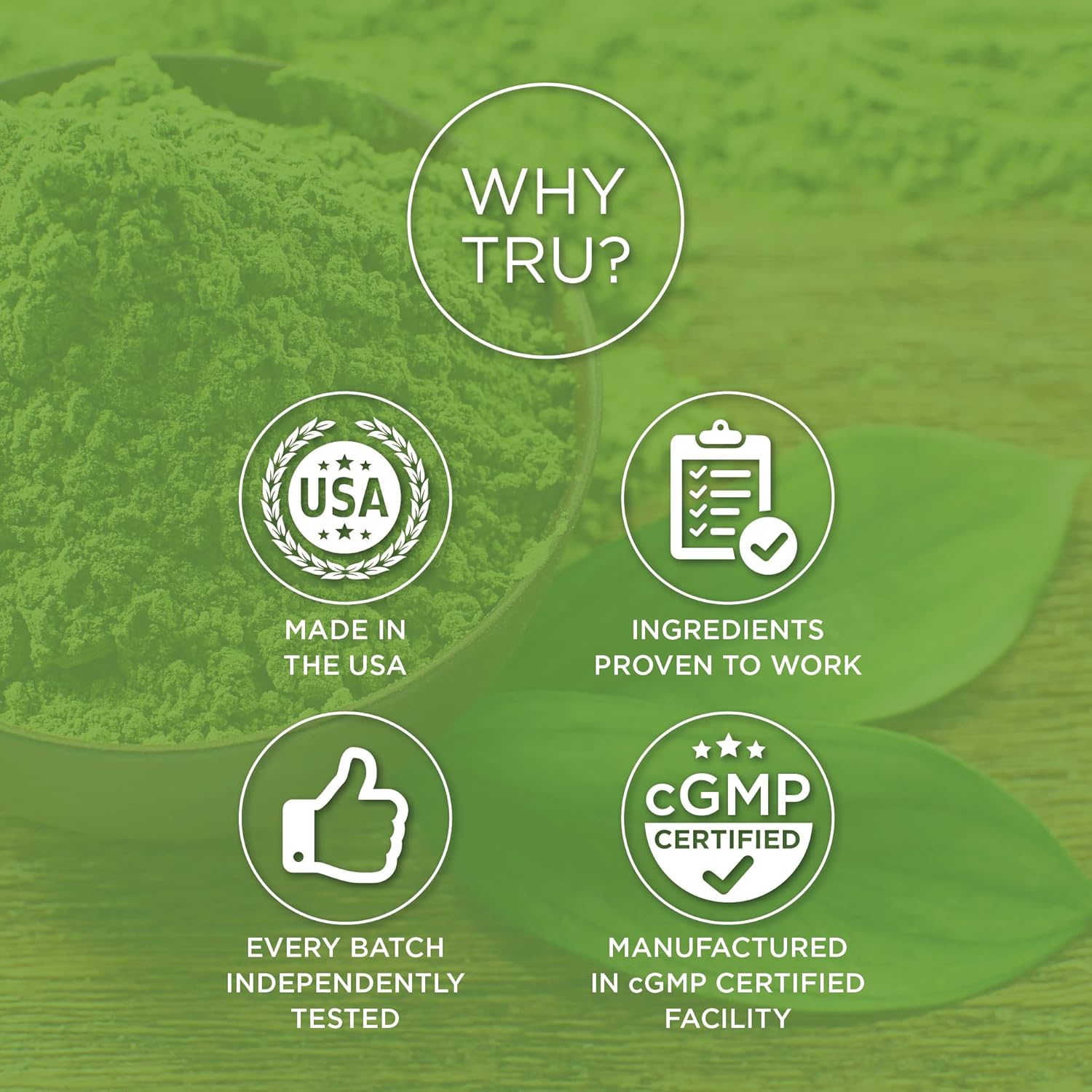 WHY TRU?

USA

MADE IN THE USA

INGREDIENTS PROVEN TO WORK

EVERY BATCH INDEPENDENTLY TESTED

cGMP CERTIFIED

MANUFACTURED IN cGMP CERTIFIED FACILITY